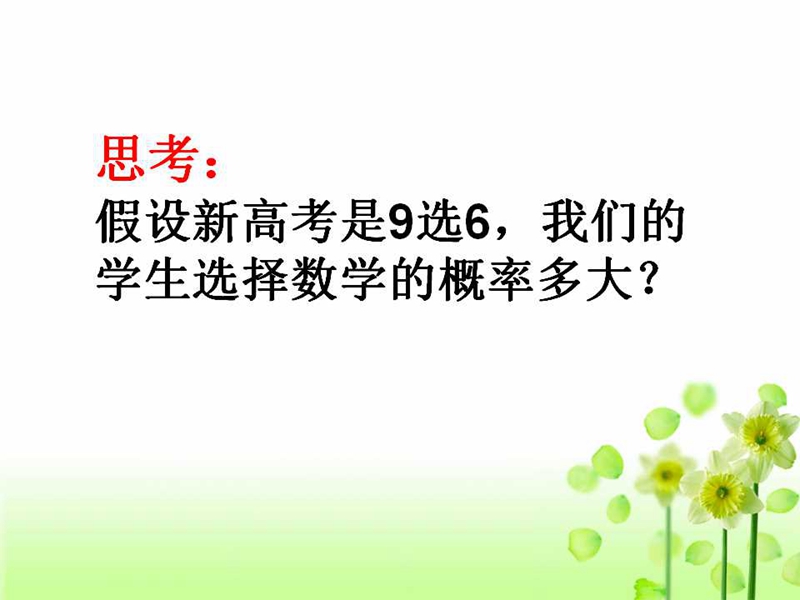 思考：
假设新高考是9选6，我们的学生选择数学的概率多大？